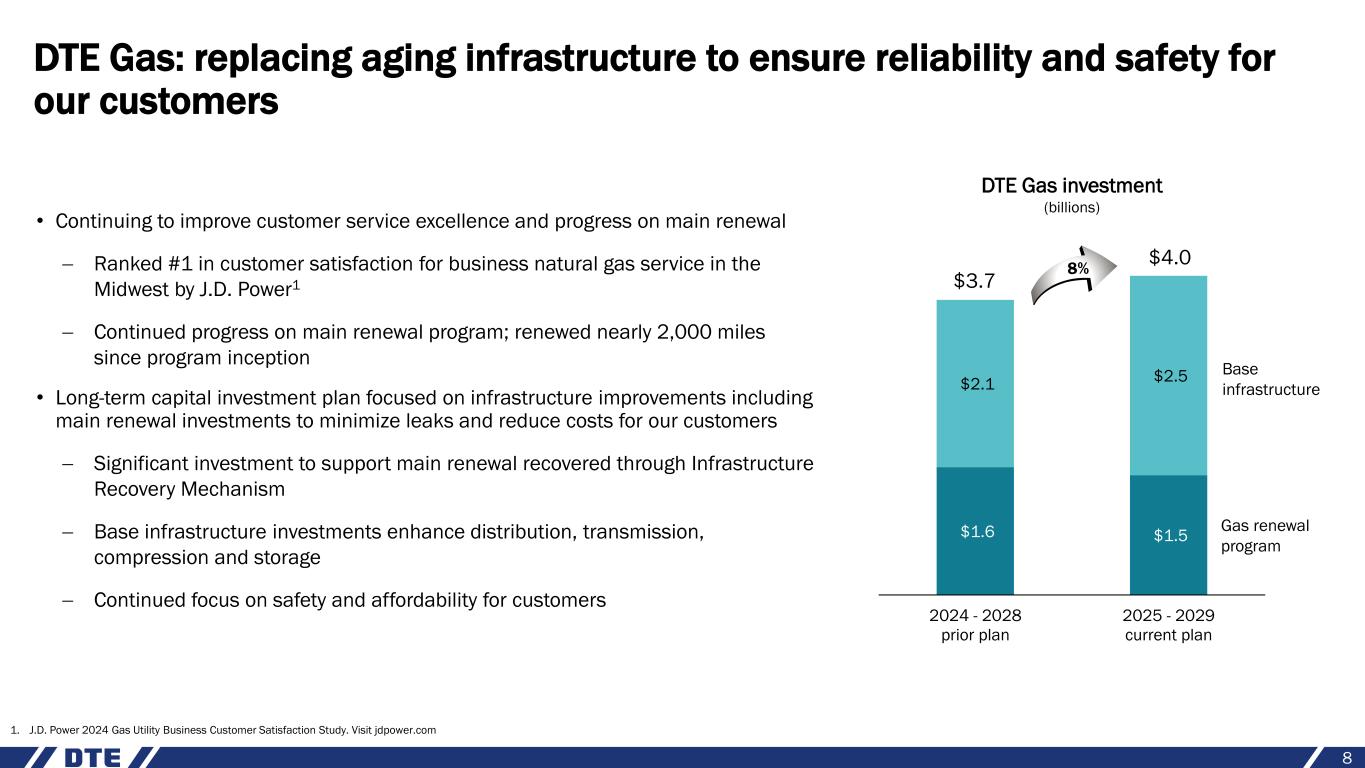 DTE Gas: replacing aging infrastructure to ensure reliability and safety for our customers

• Continuing to improve customer service excellence and progress on main renewal

– Ranked #1 in customer satisfaction for business natural gas service in the Midwest by J.D. Power$^1$

– Continued progress on main renewal program; renewed nearly 2,000 miles since program inception

• Long-term capital investment plan focused on infrastructure improvements including main renewal investments to minimize leaks and reduce costs for our customers

– Significant investment to support main renewal recovered through Infrastructure Recovery Mechanism

– Base infrastructure investments enhance distribution, transmission, compression and storage

– Continued focus on safety and affordability for customers

DTE Gas investment
(billions)

$3.7
8%
$4.0
$2.1
$2.5
Base infrastructure
$1.6
$1.5
Gas renewal program
2024 - 2028 prior plan
2025 - 2029 current plan

1. J.D. Power 2024 Gas Utility Business Customer Satisfaction Study. Visit jdpower.com

DTE
8